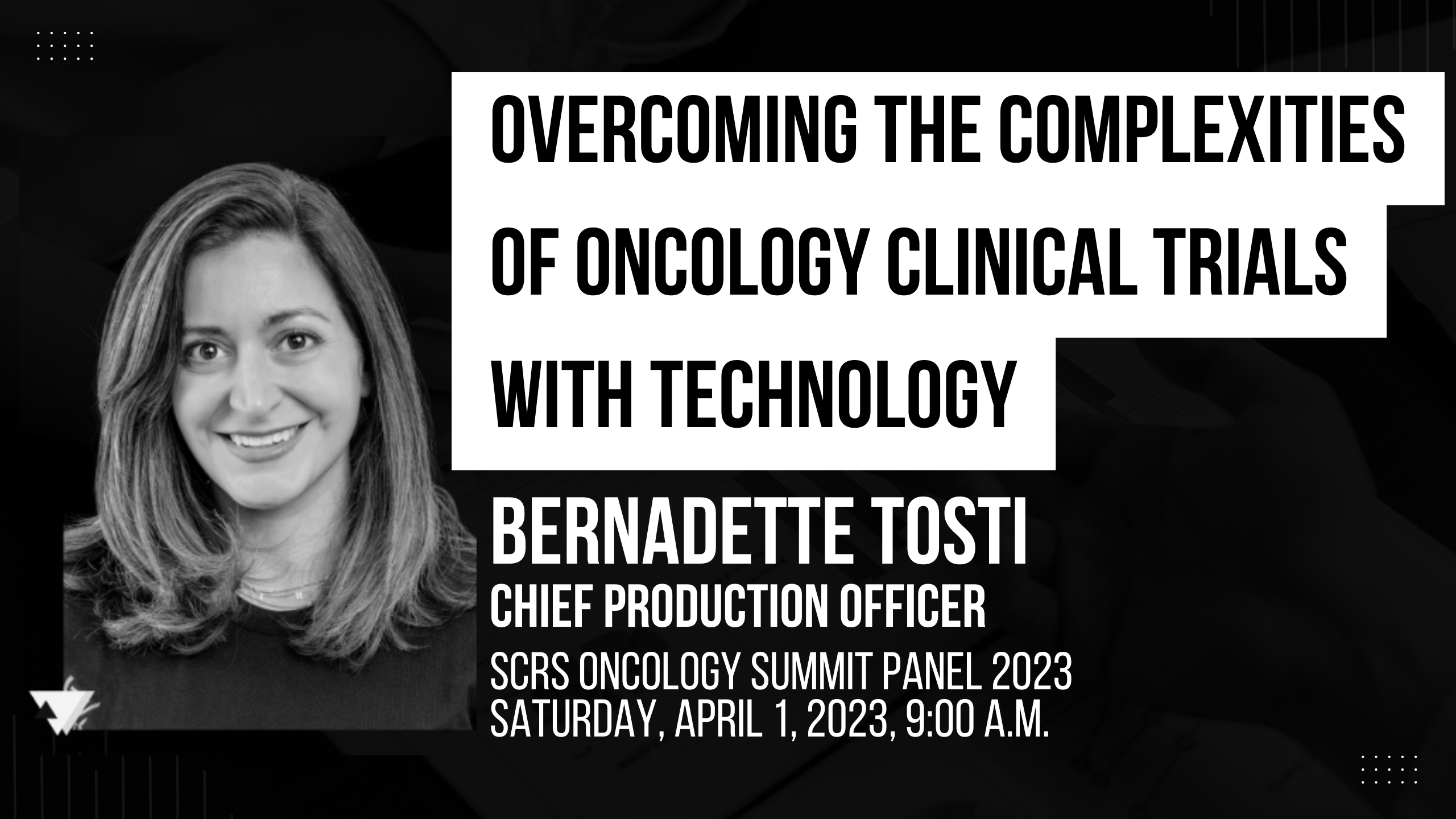 OVERCOMING THE COMPLEXITIES OF ONCOLOGY CLINICAL TRIALS WITH TECHNOLOGY

BERNADETTE TOSTI
CHIEF PRODUCTION OFFICER
SCRS ONCOLOGY SUMMIT PANEL 2023
SATURDAY, APRIL 1, 2023, 9:00 A.M.